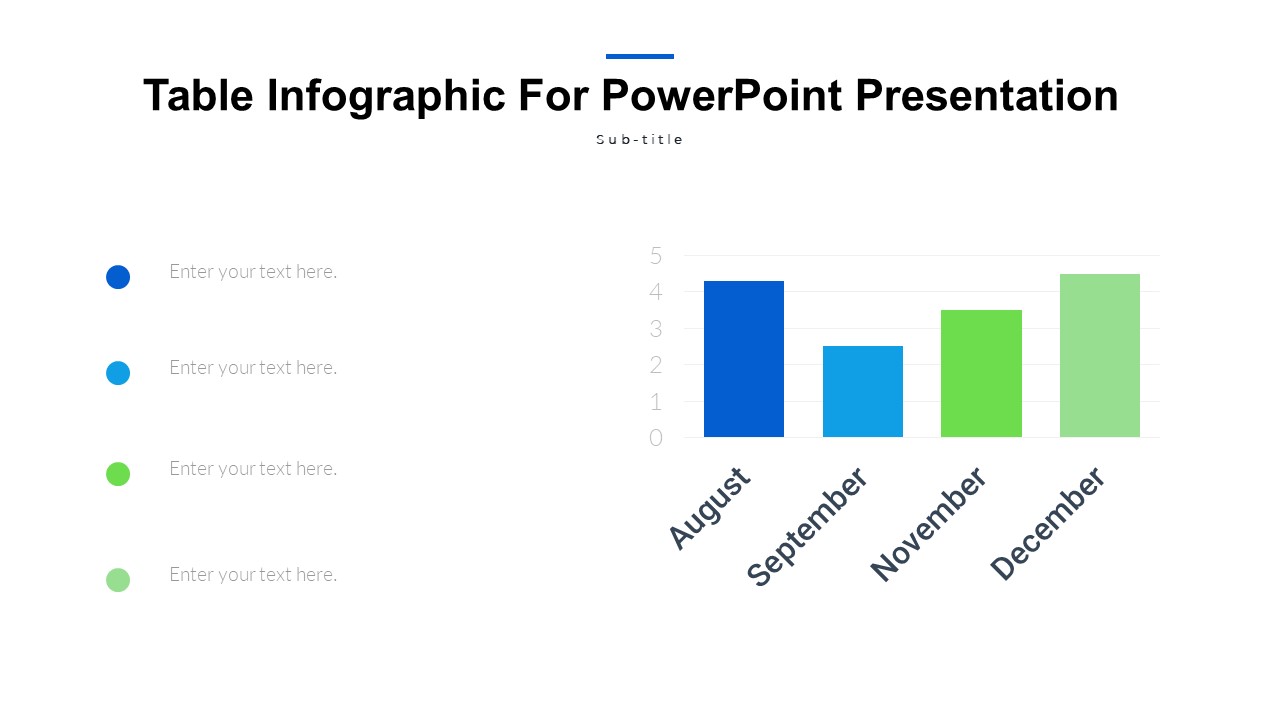 Table Infographic For PowerPoint Presentation

Sub-title

Enter your text here.

Enter your text here.

Enter your text here.

Enter your text here.

5
4
3
2
1
0

August
September
November
December